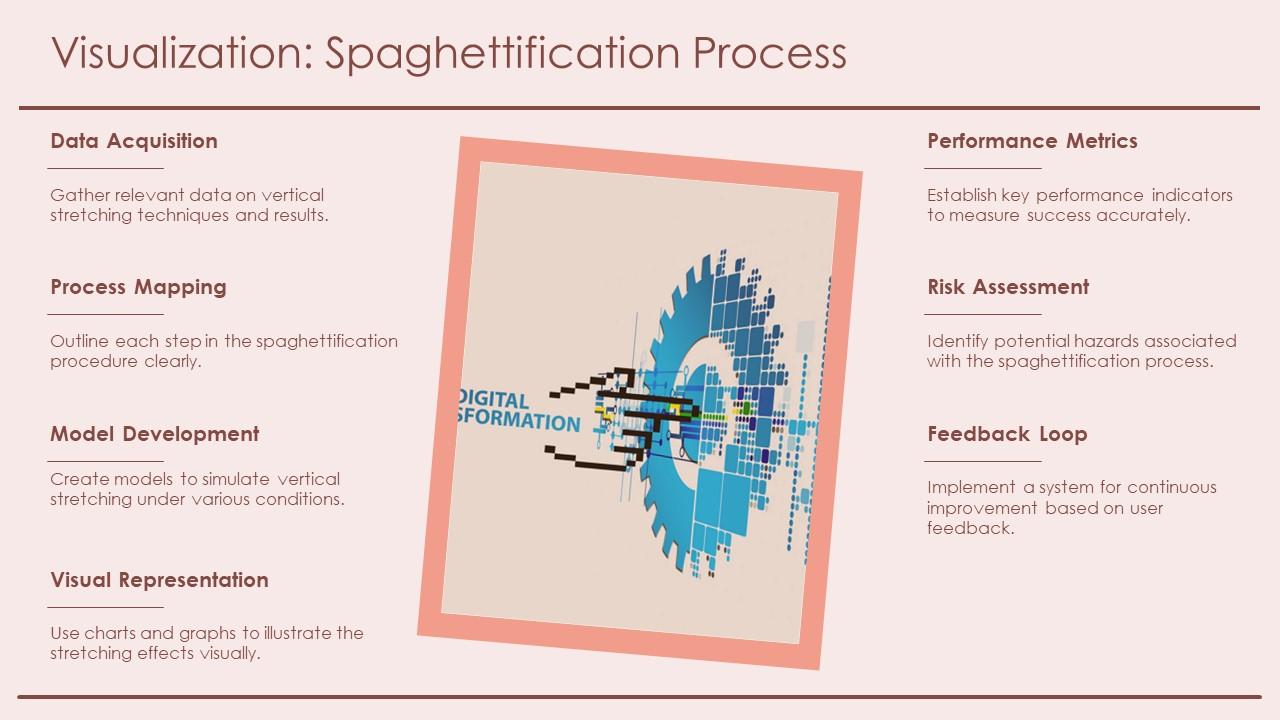 Visualization: Spaghettification Process

Data Acquisition

Gather relevant data on vertical stretching techniques and results.

Process Mapping

Outline each step in the spaghettification procedure clearly.

Model Development

Create models to simulate vertical stretching under various conditions.

Visual Representation

Use charts and graphs to illustrate the stretching effects visually.

DIGITAL
SFORMATION

Performance Metrics

Establish key performance indicators to measure success accurately.

Risk Assessment

Identify potential hazards associated with the spaghettification process.

Feedback Loop

Implement a system for continuous improvement based on user feedback.